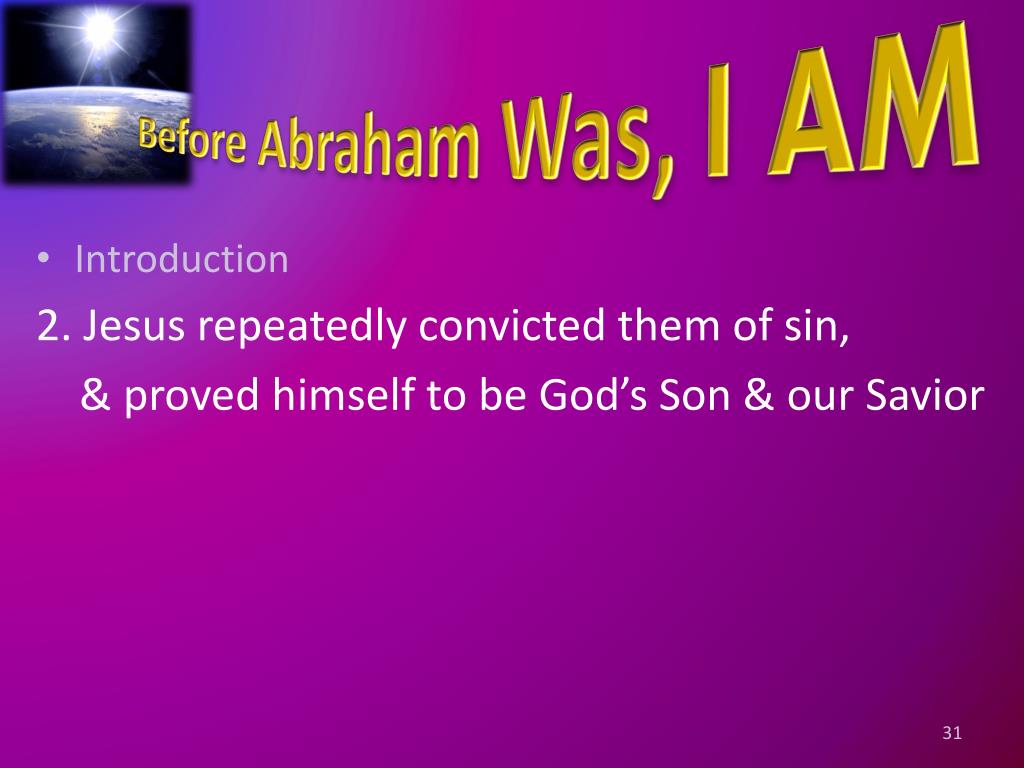 Before Abraham Was, I AM

• Introduction

2. Jesus repeatedly convicted them of sin, & proved himself to be God’s Son & our Savior

31